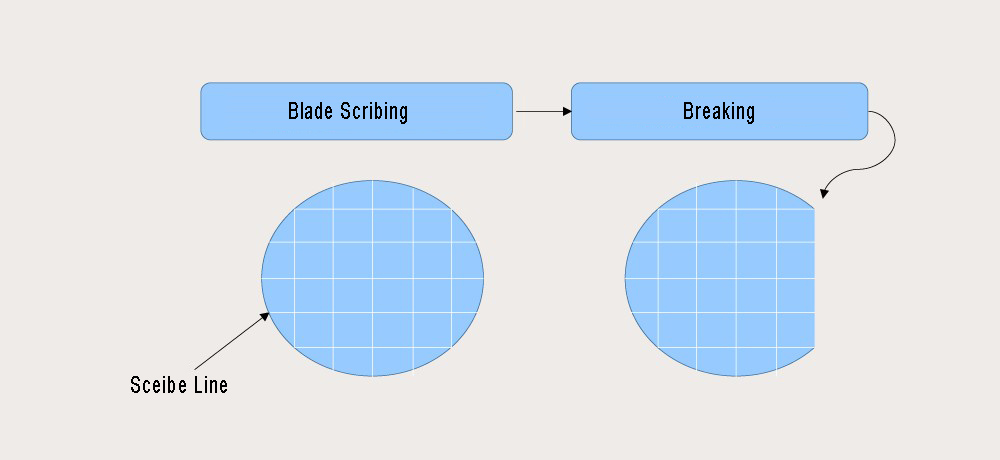 Blade Scribing

Breaking

Sceibe Line